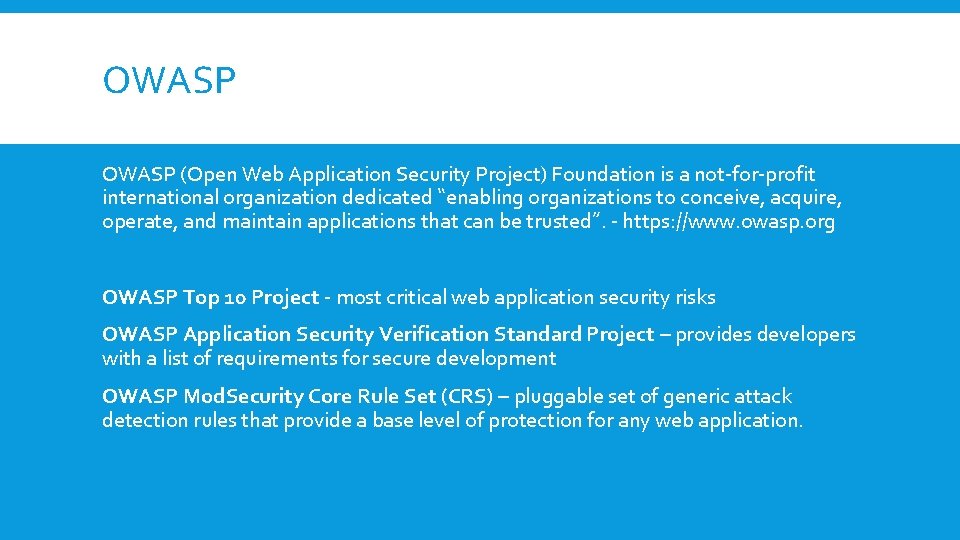 OWASP

OWASP (Open Web Application Security Project) Foundation is a not-for-profit international organization dedicated “enabling organizations to conceive, acquire, operate, and maintain applications that can be trusted”. - https://www.owasp.org

OWASP Top 10 Project - most critical web application security risks

OWASP Application Security Verification Standard Project – provides developers with a list of requirements for secure development

OWASP ModSecurity Core Rule Set (CRS) – pluggable set of generic attack detection rules that provide a base level of protection for any web application.